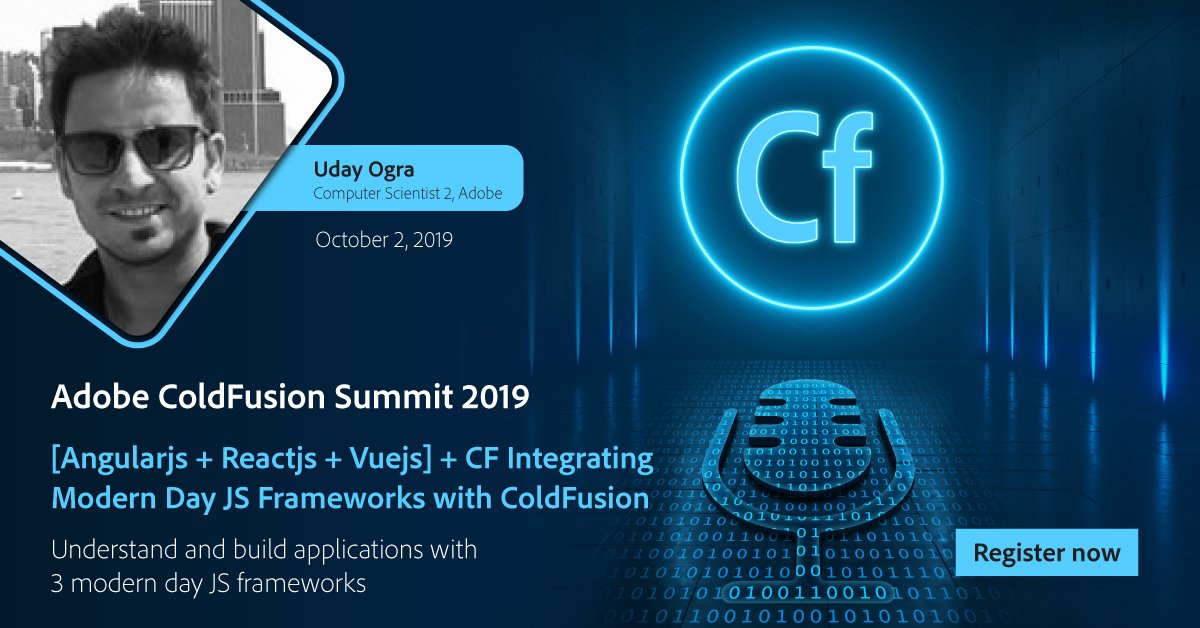 Uday Ogra
Computer Scientist 2, Adobe

October 2, 2019

Cf

Adobe ColdFusion Summit 2019

[Angularjs + Reactjs + Vuejs] + CF Integrating Modern Day JS Frameworks with ColdFusion

Understand and build applications with 3 modern day JS frameworks

Register now